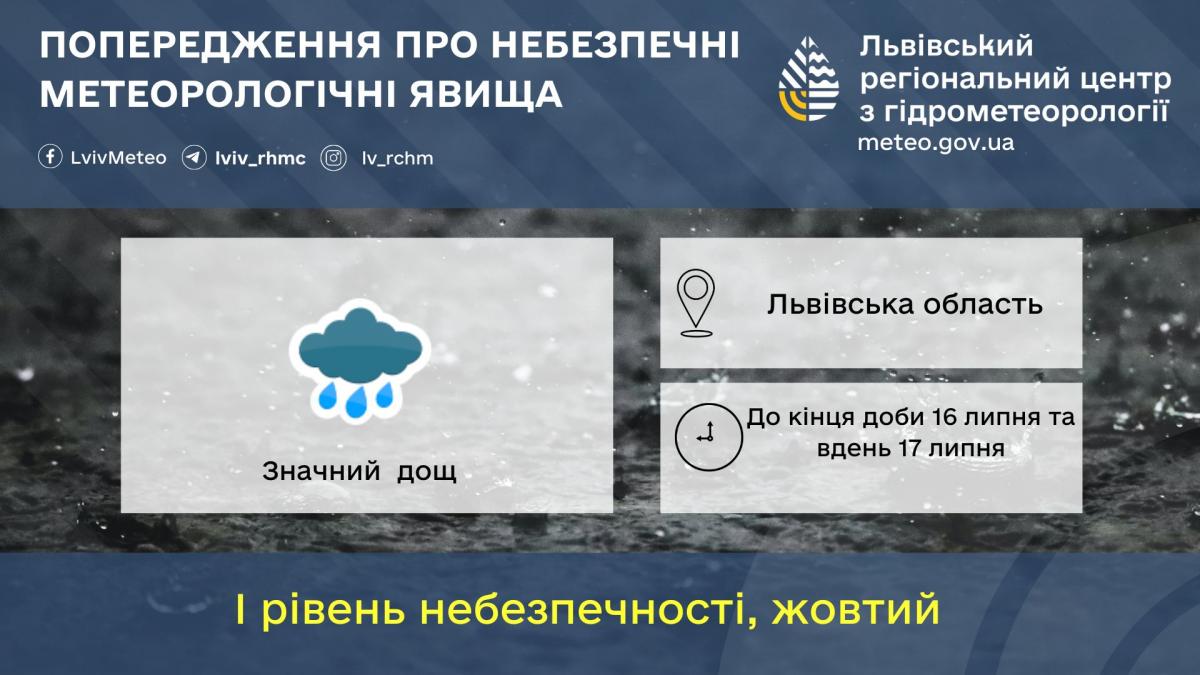 ПОПЕРЕДЖЕННЯ ПРО НЕБЕЗПЕЧНІ МЕТЕОРОЛОГІЧНІ ЯВИЩА

LvivMeteo lviv_rhmc lv_rchm

Львівський регіональний центр з гідрометеорології
meteo.gov.ua

Значний дощ

Львівська область

До кінця доби 16 липня та вдень 17 липня

І рівень небезпечності, жовтий